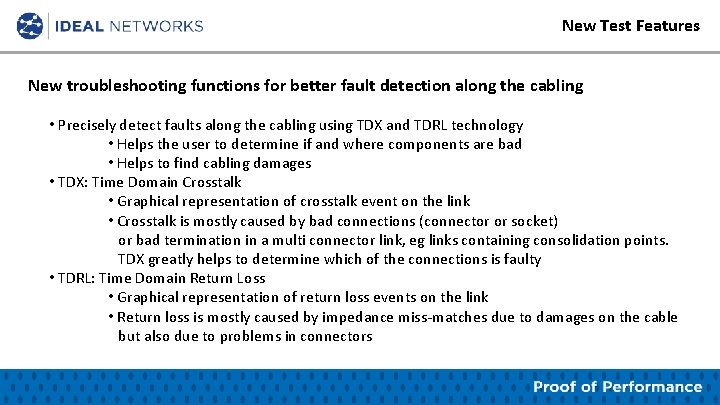 IDEAL NETWORKS

New Test Features

New troubleshooting functions for better fault detection along the cabling

• Precisely detect faults along the cabling using TDX and TDRL technology
• Helps the user to determine if and where components are bad
• Helps to find cabling damages
• TDX: Time Domain Crosstalk
• Graphical representation of crosstalk event on the link
• Crosstalk is mostly caused by bad connections (connector or socket) or bad termination in a multi connector link, eg links containing consolidation points. TDX greatly helps to determine which of the connections is faulty
• TDRL: Time Domain Return Loss
• Graphical representation of return loss events on the link
• Return loss is mostly caused by impedance miss-matches due to damages on the cable but also due to problems in connectors

Proof of Performance